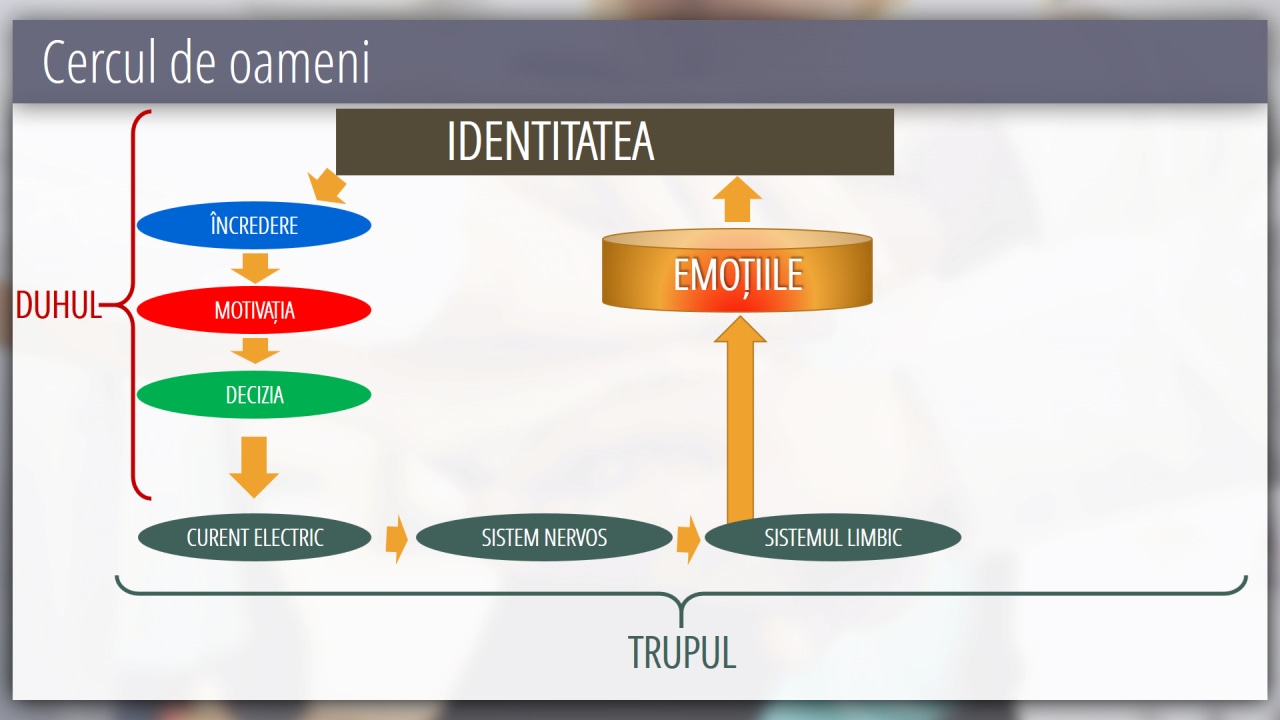 Cercul de oameni

IDENTITATEA

DUHUL

ÎNCREDERE

MOTIVAȚIA

DECIZIA

EMOȚIILE

CURENT ELECTRIC

SISTEM NERVOS

SISTEMUL LIMBIC

TRUPUL